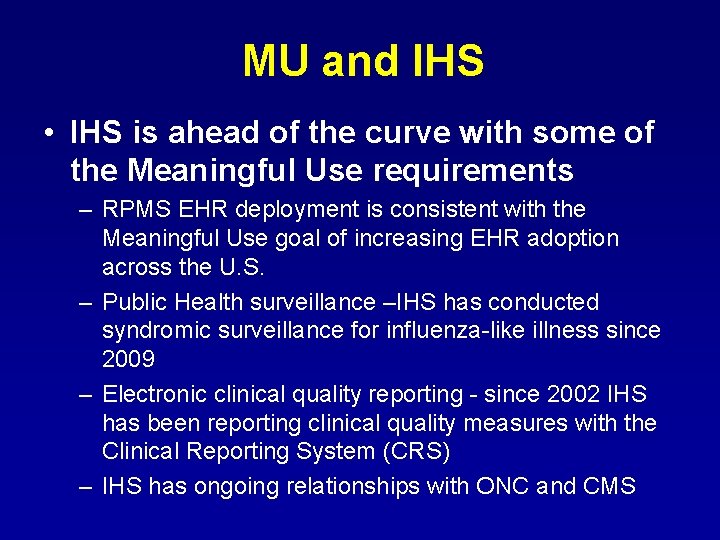 MU and IHS

• IHS is ahead of the curve with some of the Meaningful Use requirements

– RPMS EHR deployment is consistent with the Meaningful Use goal of increasing EHR adoption across the U.S.

– Public Health surveillance –IHS has conducted syndromic surveillance for influenza-like illness since 2009

– Electronic clinical quality reporting - since 2002 IHS has been reporting clinical quality measures with the Clinical Reporting System (CRS)

– IHS has ongoing relationships with ONC and CMS